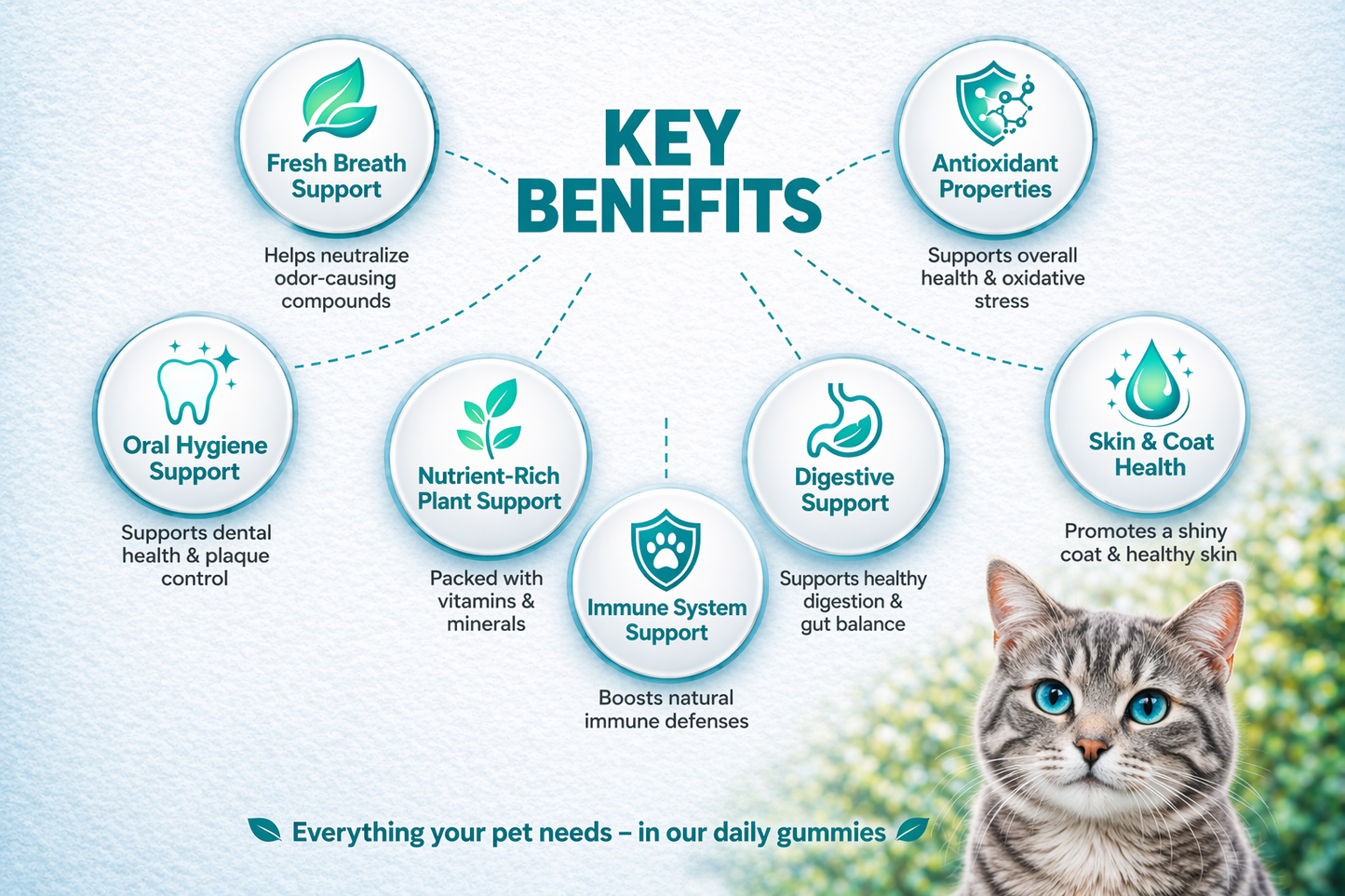 KEY BENEFITS

Fresh Breath Support

Helps neutralize odor-causing compounds

Antioxidant Properties

Supports overall health & oxidative stress

Oral Hygiene Support

Supports dental health & plaque control

Nutrient-Rich Plant Support

Packed with vitamins & minerals

Immune System Support

Boosts natural immune defenses

Digestive Support

Supports healthy digestion & gut balance

Skin & Coat Health

Promotes a shiny coat & healthy skin

Everything your pet needs – in our daily gummies